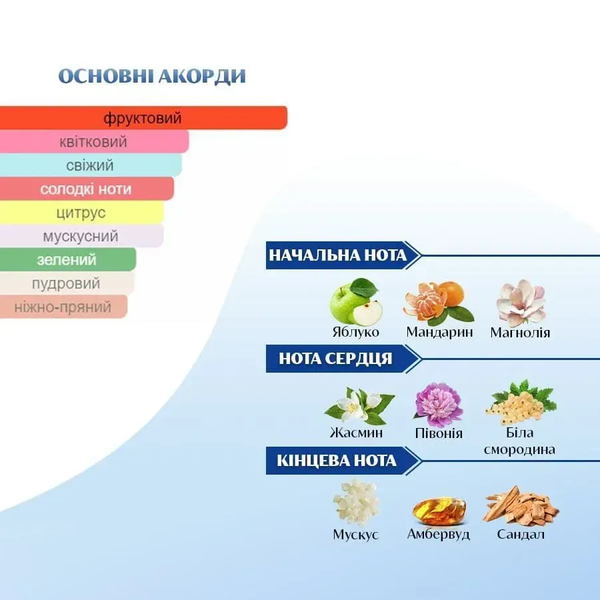 ОСНОВНІ АКОРДИ

фруктовий
квітковий
свіжий
солодкі ноти
цитрус
мускусний
зелений
пудровий
ніжно-пряний

НАЧАЛЬНА НОТА

Яблуко
Мандарин
Магнолія

НОТА СЕРДЦЯ

Жасмин
Півонія
Біла смородина

КІНЦЕВА НОТА

Мускус
Амбервуд
Сандал